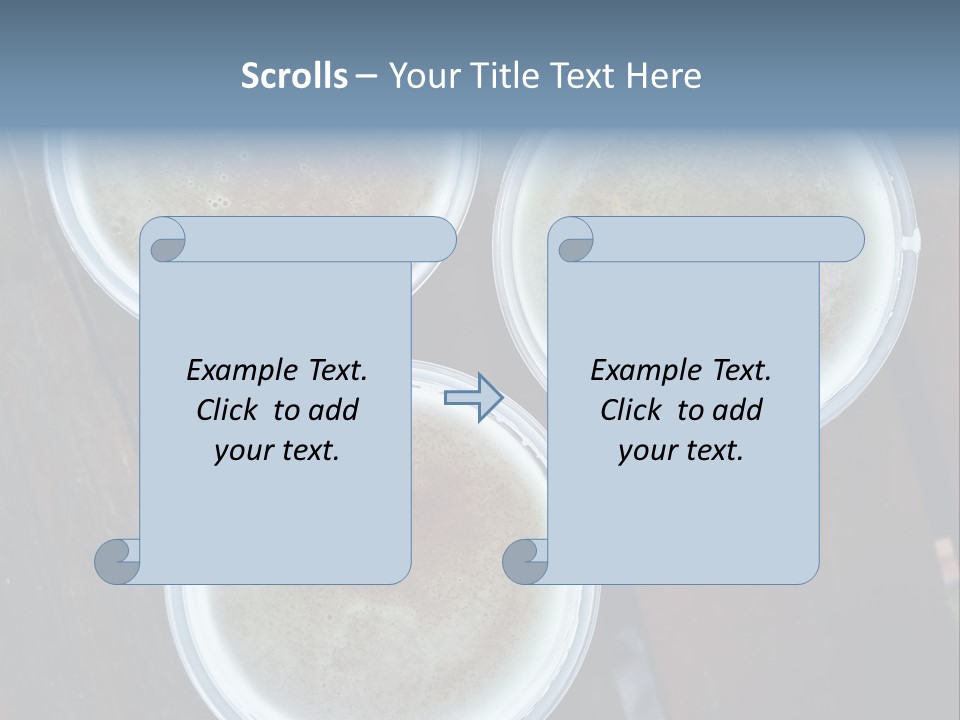 Scrolls – Your Title Text Here

Example Text. Click to add your text.

Example Text. Click to add your text.